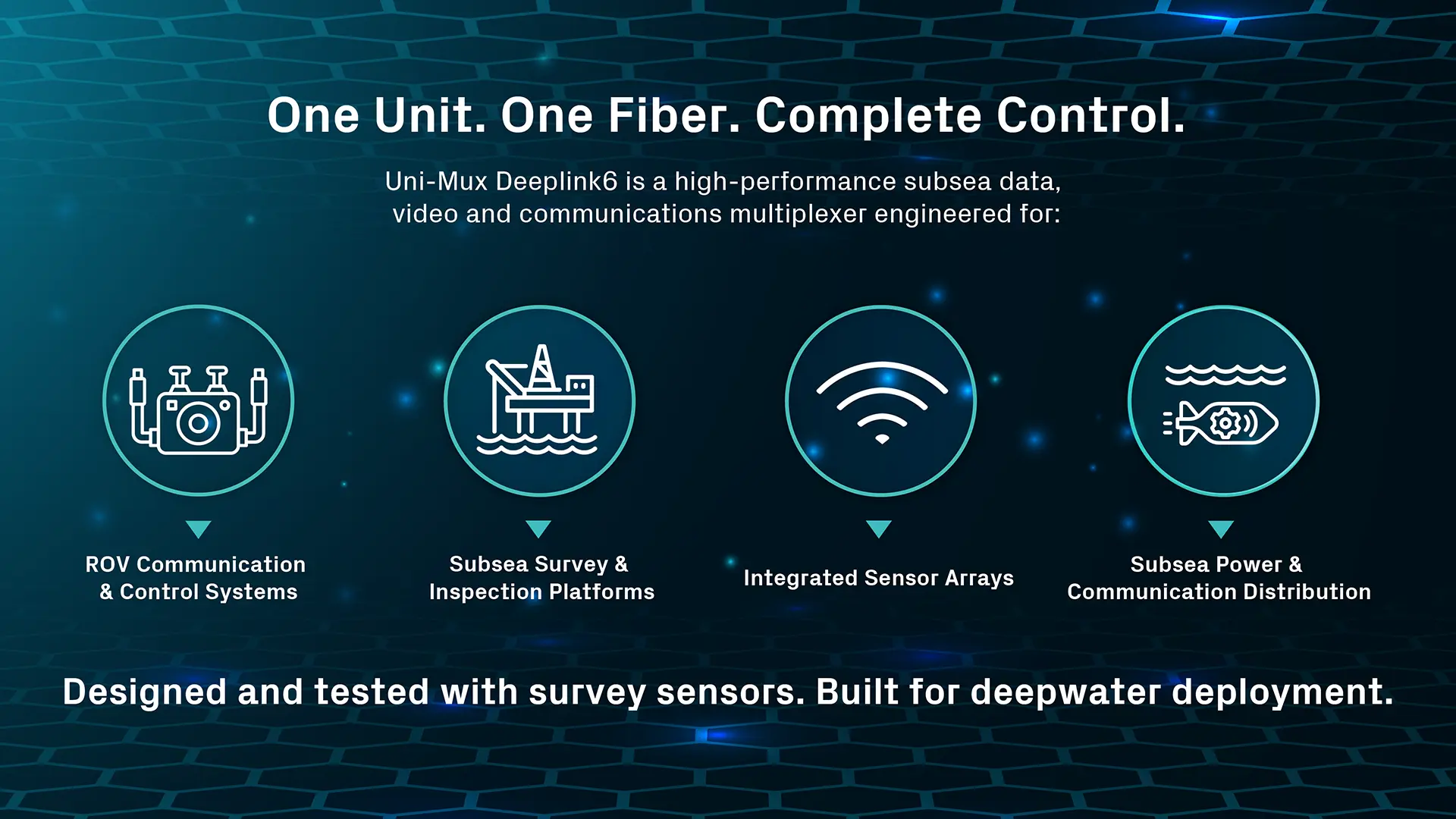 One Unit. One Fiber. Complete Control.

Uni-Mux Deeplink6 is a high-performance subsea data, video and communications multiplexer engineered for:

ROV Communication & Control Systems

Subsea Survey & Inspection Platforms

Integrated Sensor Arrays

Subsea Power & Communication Distribution

Designed and tested with survey sensors. Built for deepwater deployment.